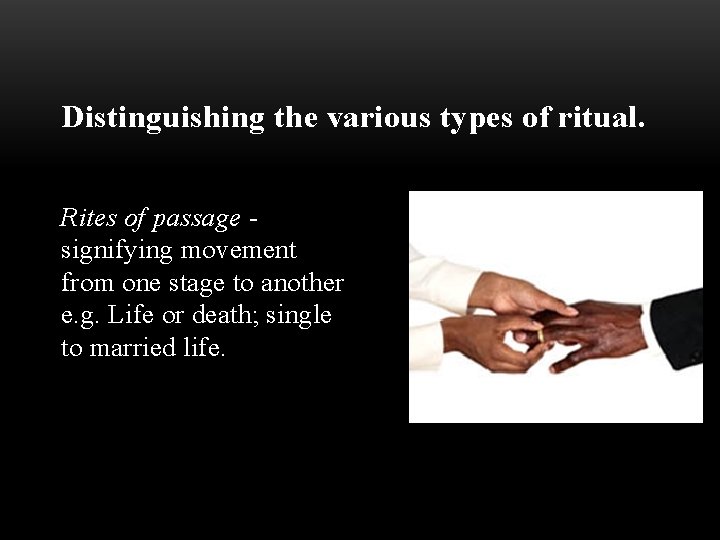 Distinguishing the various types of ritual.

Rites of passage - signifying movement from one stage to another e.g. Life or death; single to married life.